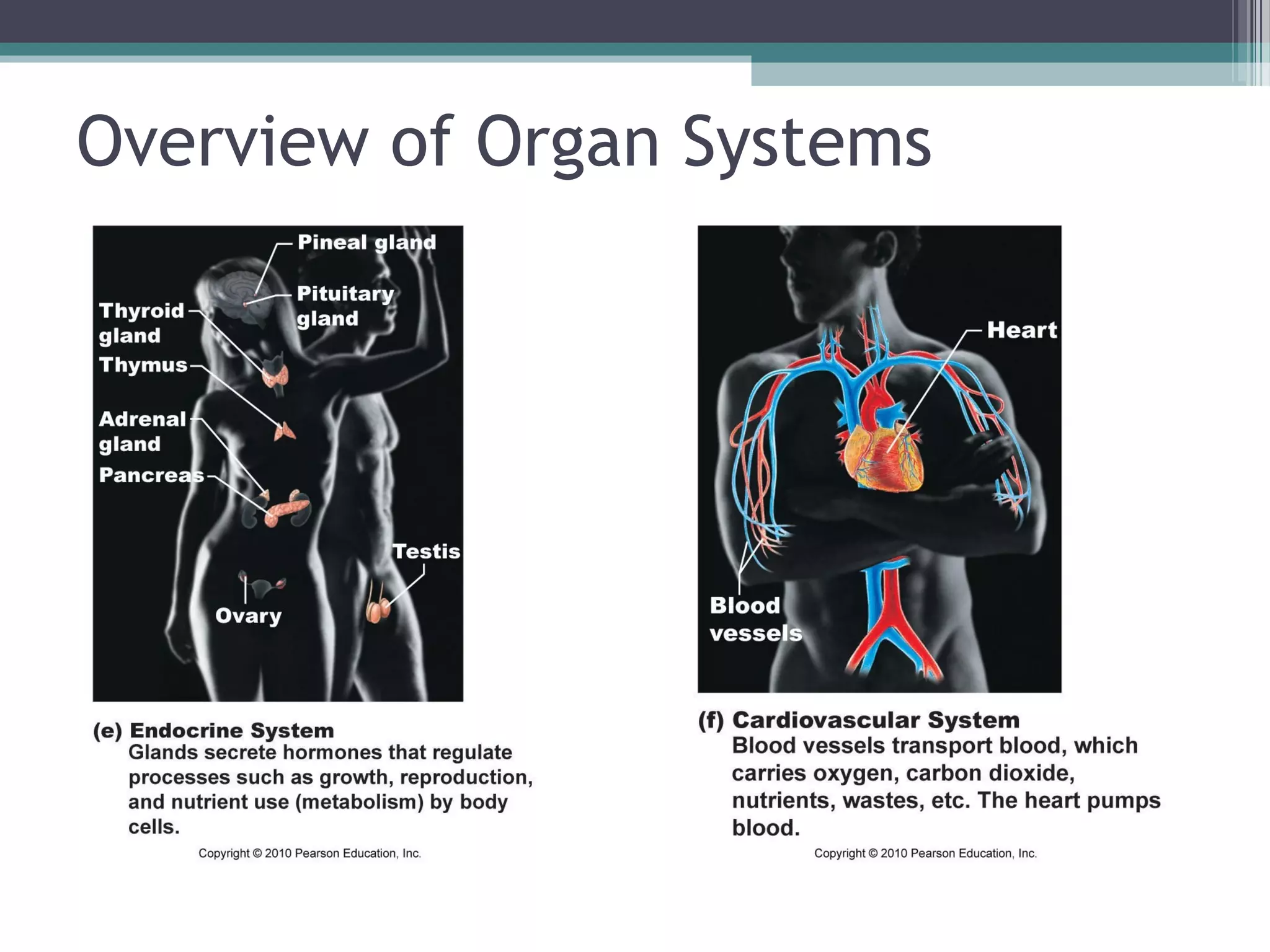 Overview of Organ Systems

Pineal gland

Pituitary gland

Thyroid gland

Thymus

Adrenal gland

Pancreas

Testis

Ovary

(e) Endocrine System
Glands secrete hormones that regulate processes such as growth, reproduction, and nutrient use (metabolism) by body cells.

Copyright © 2010 Pearson Education, Inc.

Heart

Blood vessels

(f) Cardiovascular System
Blood vessels transport blood, which carries oxygen, carbon dioxide, nutrients, wastes, etc. The heart pumps blood.

Copyright © 2010 Pearson Education, Inc.